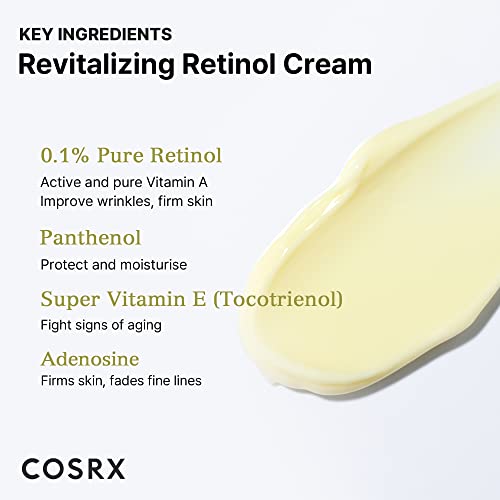 KEY INGREDIENTS
Revitalizing Retinol Cream

0.1% Pure Retinol
Active and pure Vitamin A
Improve wrinkles, firm skin

Panthenol
Protect and moisturise

Super Vitamin E (Tocotrienol)
Fight signs of aging

Adenosine
Firms skin, fades fine lines

COSRX